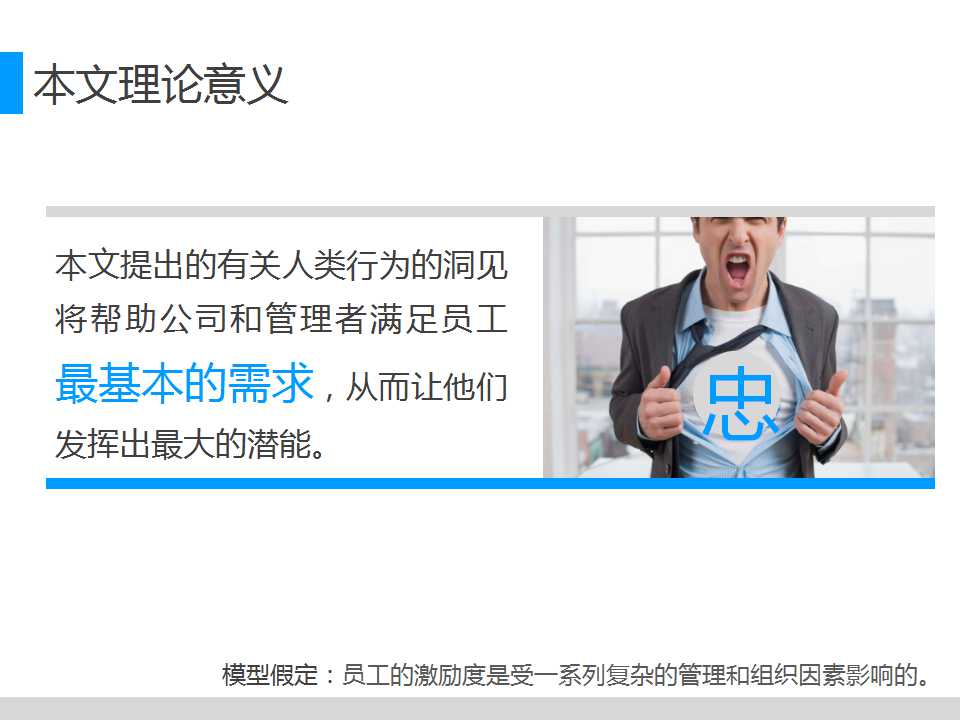 本文理论意义

本文提出的有关人类行为的洞见将帮助公司和管理者满足员工最基本的需求，从而让他们发挥出最大的潜能。

忠

模型假定：员工的激励度是受一系列复杂的管理和组织因素影响的。